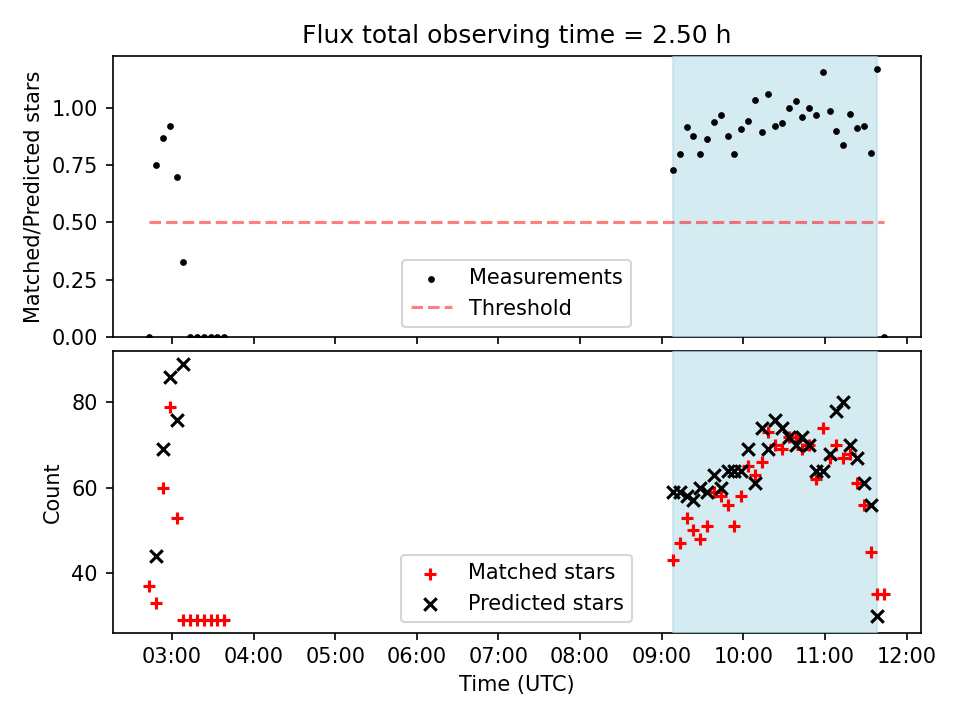 Flux total observing time = 2.50 h

Matched/Predicted stars

1.00
0.75
0.50
0.25
0.00

Measurements
Threshold

Count

80
60
40

Matched stars
Predicted stars

03:00 04:00 05:00 06:00 07:00 08:00 09:00 10:00 11:00 12:00
Time (UTC)